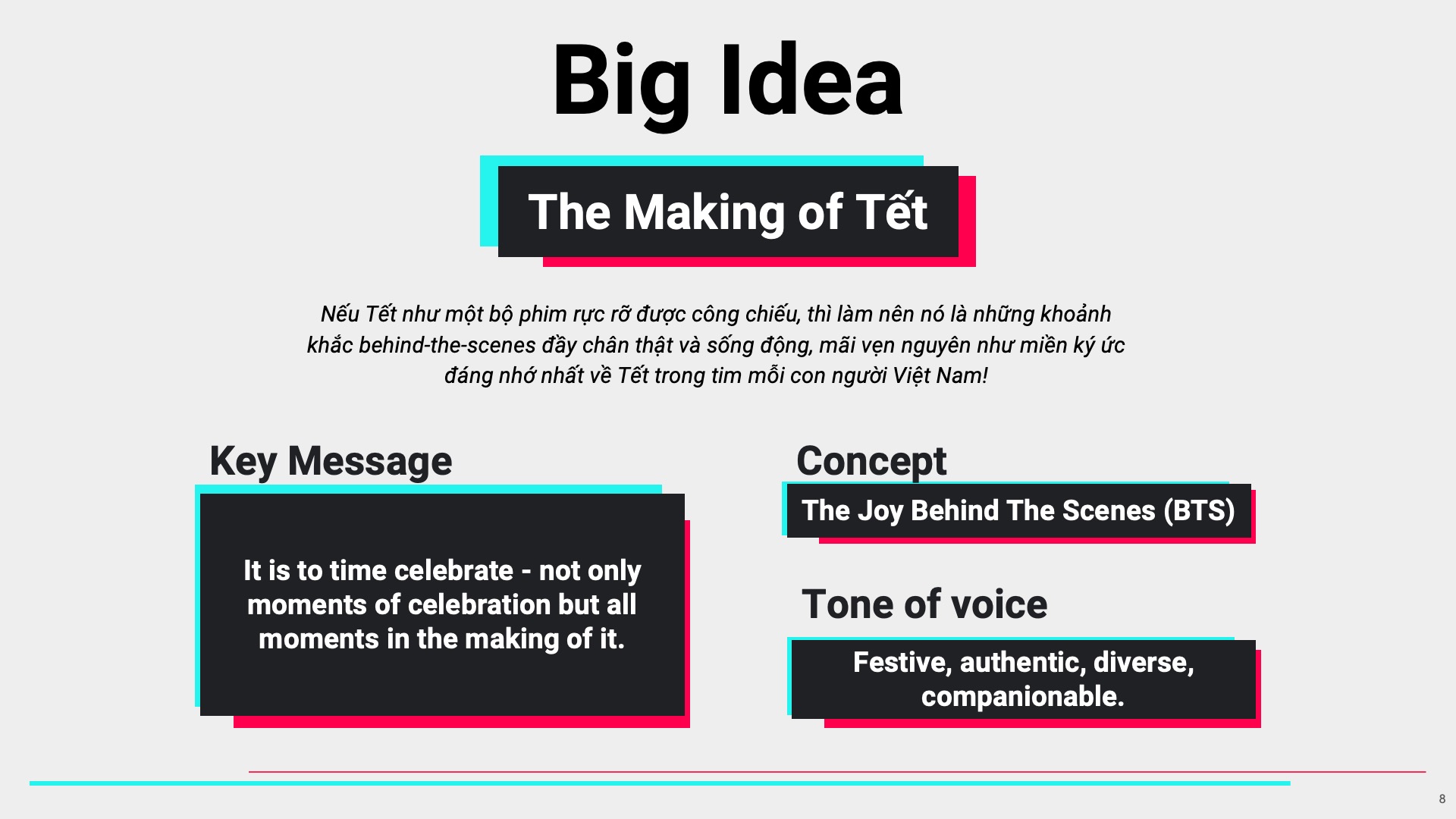 Big Idea

The Making of Tết

Nếu Tết như một bộ phim rực rỡ được công chiếu, thì làm nên nó là những khoảnh khắc behind-the-scenes đầy chân thật và sống động, mãi vẹn nguyên như miền ký ức đáng nhớ nhất về Tết trong tim mỗi con người Việt Nam!

Key Message

It is to time celebrate - not only moments of celebration but all moments in the making of it.

Concept

The Joy Behind The Scenes (BTS)

Tone of voice

Festive, authentic, diverse, companionable.

8